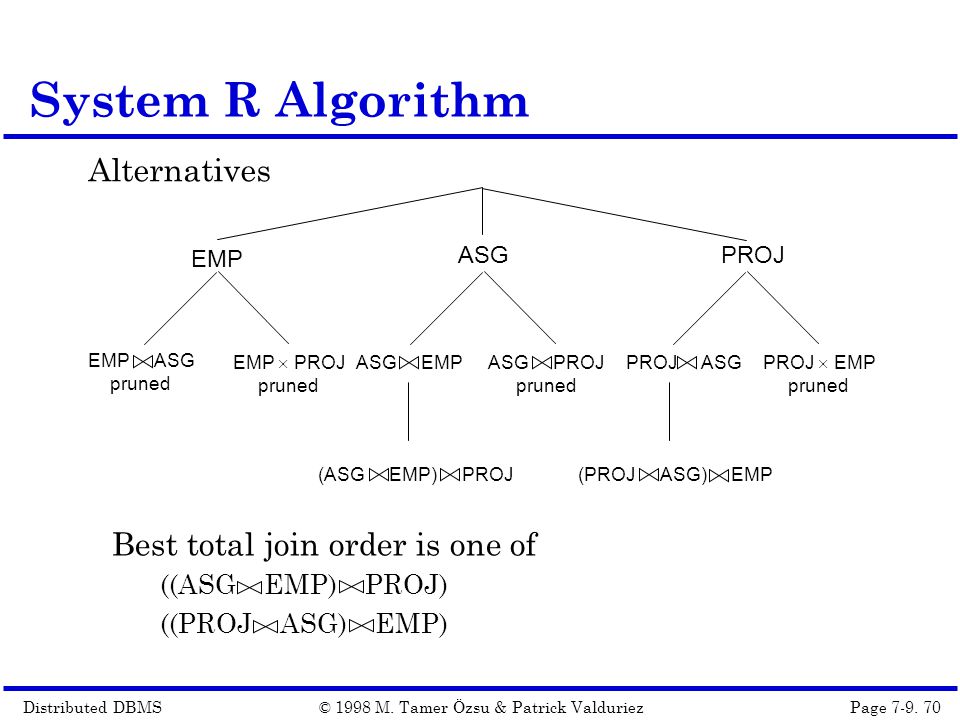 System R Algorithm

Alternatives

EMP

ASG

PROJ

EMP $\bowtie$ ASG
pruned

EMP $\times$ PROJ
pruned

ASG $\bowtie$ EMP

ASG $\bowtie$ PROJ
pruned

PROJ $\bowtie$ ASG

PROJ $\times$ EMP
pruned

(ASG $\bowtie$ EMP) $\bowtie$ PROJ

(PROJ $\bowtie$ ASG) $\bowtie$ EMP

Best total join order is one of

((ASG $\bowtie$ EMP) $\bowtie$ PROJ)

((PROJ $\bowtie$ ASG) $\bowtie$ EMP)

Distributed DBMS © 1998 M. Tamer Özsu & Patrick Valduriez Page 7-9. 70